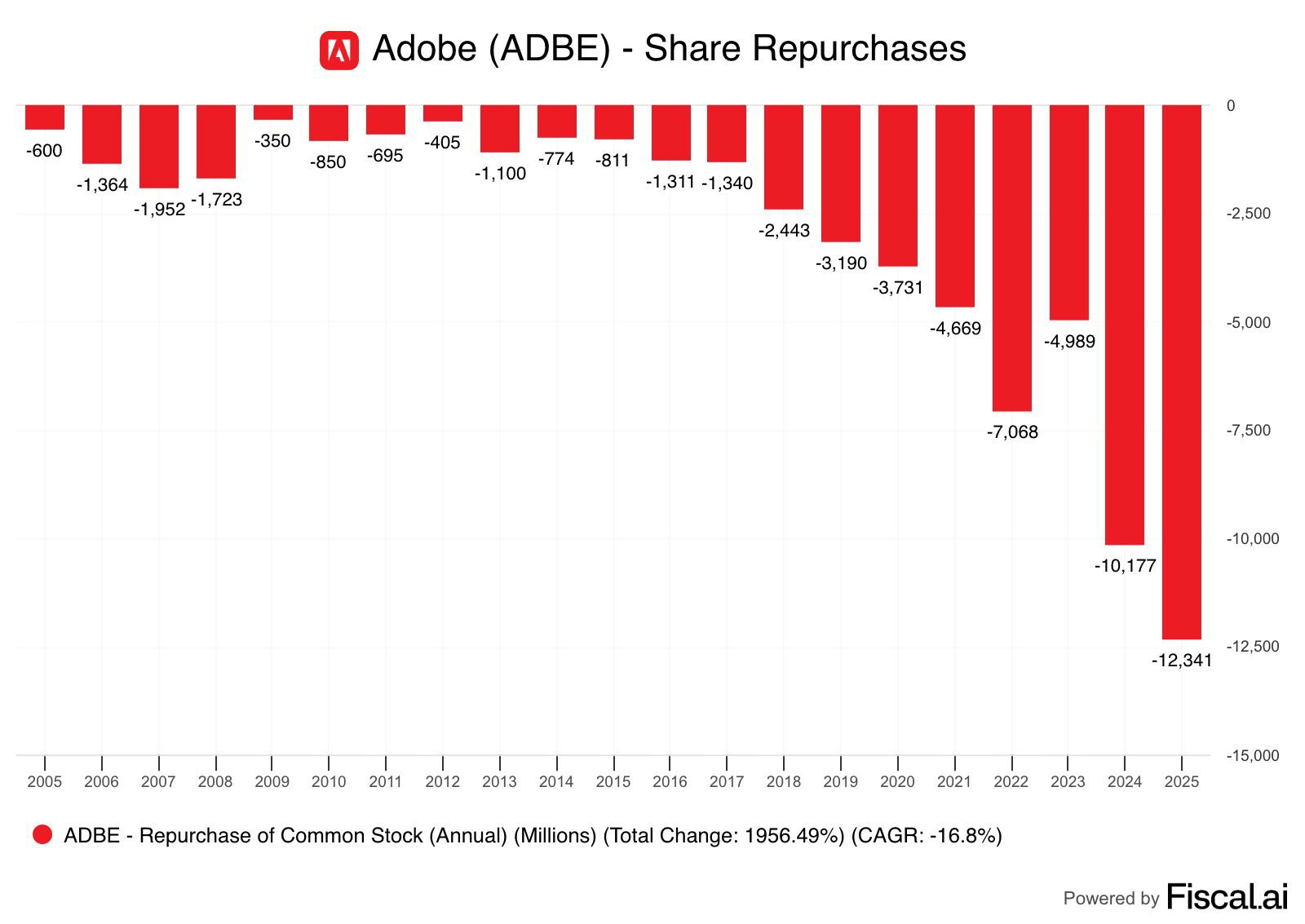 Adobe (ADBE) - Share Repurchases

-600
-1,364
-1,952
-1,723
-350
-850
-695
-405
-1,100
-774
-811
-1,311
-1,340
-2,443
-3,190
-3,731
-4,669
-7,068
-4,989
-10,177
-12,341

0
-2,500
-5,000
-7,500
-10,000
-12,500
-15,000

2005 2006 2007 2008 2009 2010 2011 2012 2013 2014 2015 2016 2017 2018 2019 2020 2021 2022 2023 2024 2025

ADBE - Repurchase of Common Stock (Annual) (Millions) (Total Change: 1956.49%) (CAGR: -16.8%)

Powered by Fiscal.ai